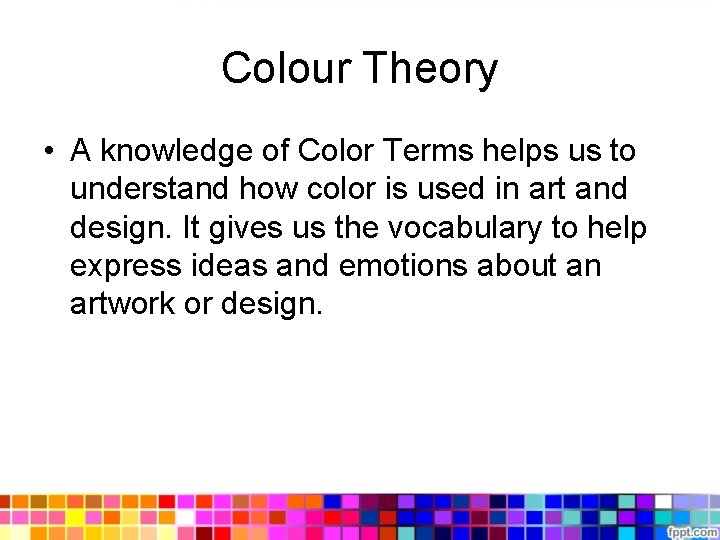 Colour Theory

• A knowledge of Color Terms helps us to understand how color is used in art and design. It gives us the vocabulary to help express ideas and emotions about an artwork or design.

fppt.com